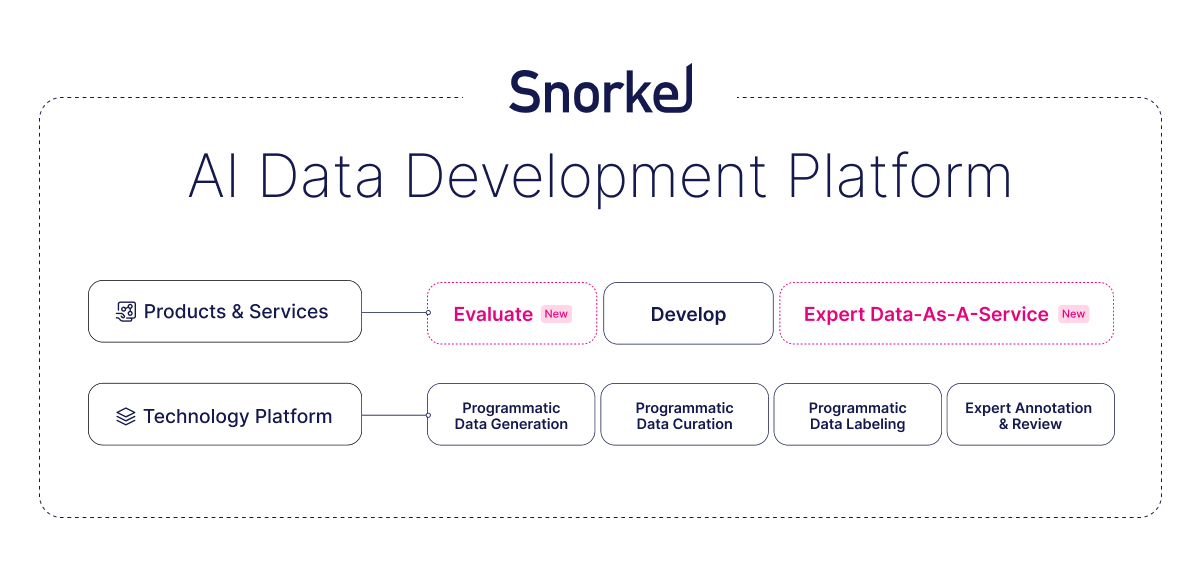 Snorkel

AI Data Development Platform

Products & Services

Evaluate New

Develop

Expert Data-As-A-Service New

Technology Platform

Programmatic Data Generation

Programmatic Data Curation

Programmatic Data Labeling

Expert Annotation & Review